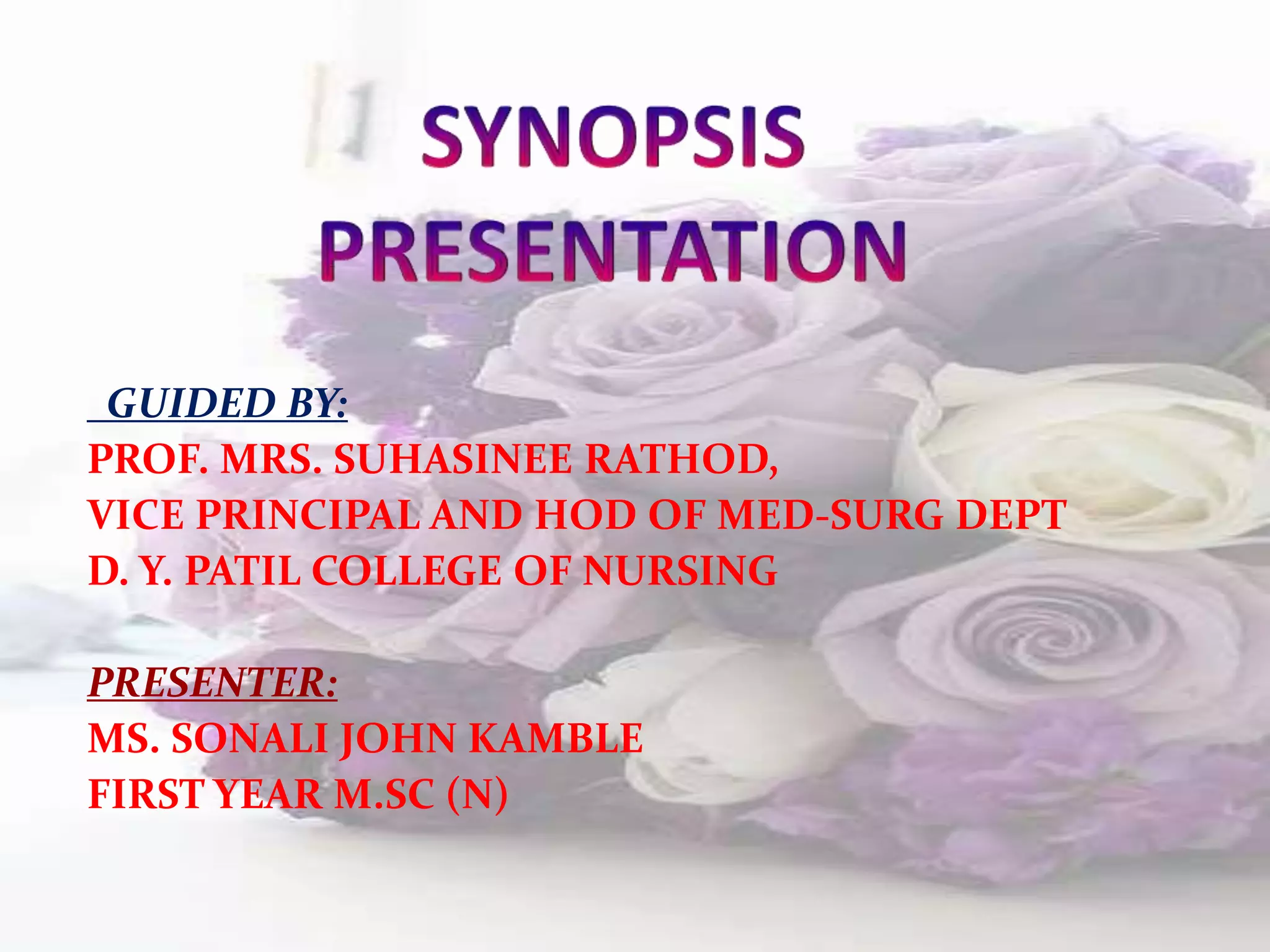 SYNOPSIS PRESENTATION

GUIDED BY:
PROF. MRS. SUHASINEE RATHOD,
VICE PRINCIPAL AND HOD OF MED-SURG DEPT
D. Y. PATIL COLLEGE OF NURSING

PRESENTER:
MS. SONALI JOHN KAMBLE
FIRST YEAR M.SC (N)